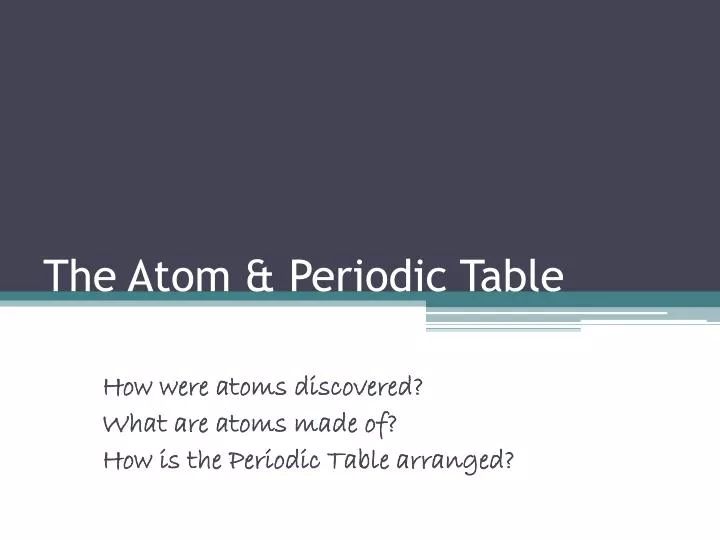 The Atom & Periodic Table

How were atoms discovered?
What are atoms made of?
How is the Periodic Table arranged?